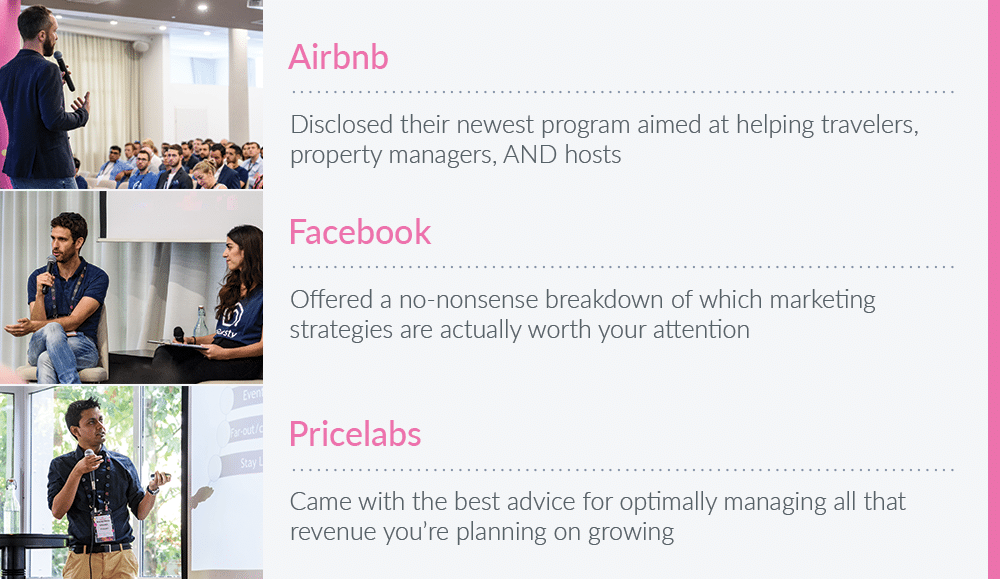 Airbnb

Disclosed their newest program aimed at helping travelers, property managers, AND hosts

Facebook

Offered a no-nonsense breakdown of which marketing strategies are actually worth your attention

Pricelabs

Came with the best advice for optimally managing all that revenue you're planning on growing